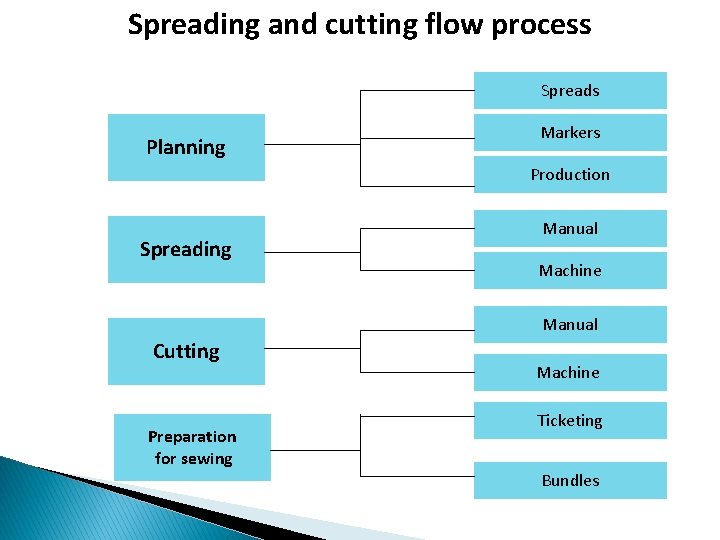 Spreading and cutting flow process

Planning

Spreads

Markers

Production

Spreading

Manual

Machine

Cutting

Manual

Machine

Preparation for sewing

Ticketing

Bundles